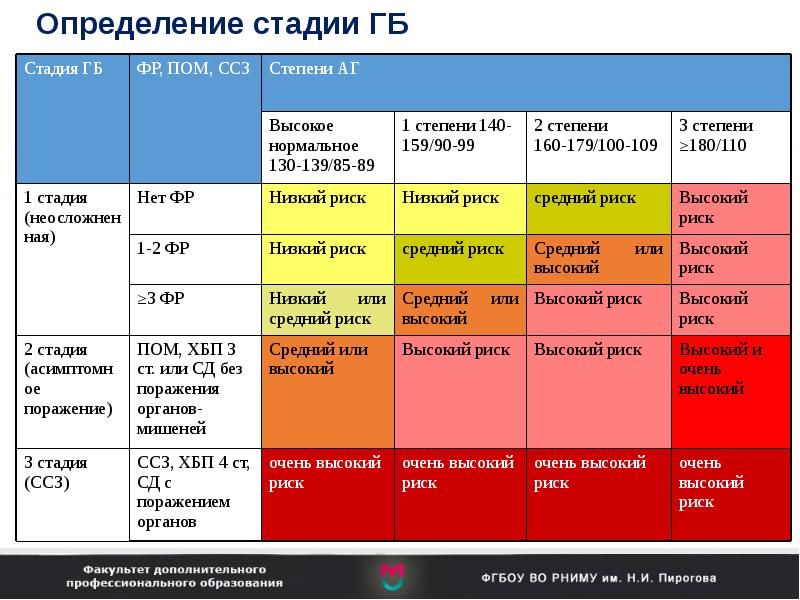 Определение стадии ГБ

| Стадия ГБ | ФР, ПОМ, ССЗ | Степени АГ | | | |
|---|---|---|---|---|---|
| | | Высокое нормальное 130-139/85-89 | 1 степени 140-159/90-99 | 2 степени 160-179/100-109 | 3 степени ≥180/110 |
| 1 стадия (неосложненная) | Нет ФР | Низкий риск | Низкий риск | средний риск | Высокий риск |
| | 1-2 ФР | Низкий риск | средний риск | Средний или высокий | Высокий риск |
| | ≥3 ФР | Низкий или средний риск | Средний или высокий | Высокий риск | Высокий риск |
| 2 стадия (асимптомное поражение) | ПОМ, ХБП 3 ст. или СД без поражения органов-мишеней | Средний или высокий | Высокий риск | Высокий риск | Высокий и очень высокий |
| 3 стадия (ССЗ) | ССЗ, ХБП 4 ст, СД с поражением органов | очень высокий риск | очень высокий риск | очень высокий риск | очень высокий риск |

Факультет дополнительного профессионального образования

ФГБОУ ВО РНИМУ им. Н.И. Пирогова